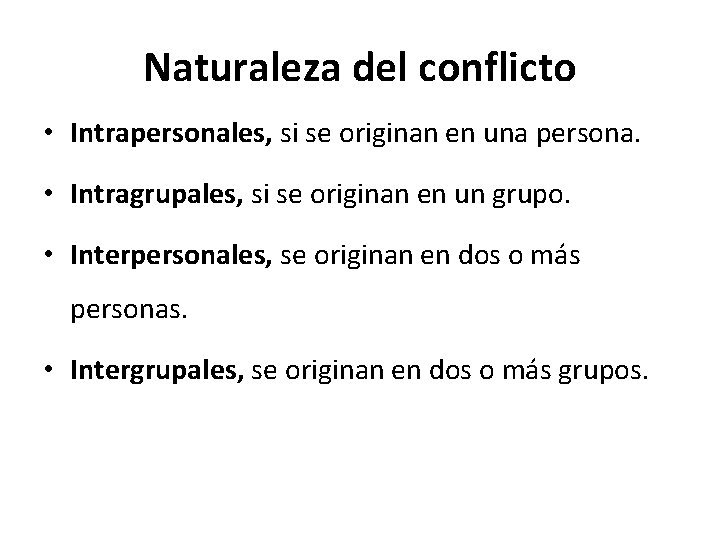 Naturaleza del conflicto

• Intrapersonales, si se originan en una persona.

• Intragrupales, si se originan en un grupo.

• Interpersonales, se originan en dos o más personas.

• Intergrupales, se originan en dos o más grupos.